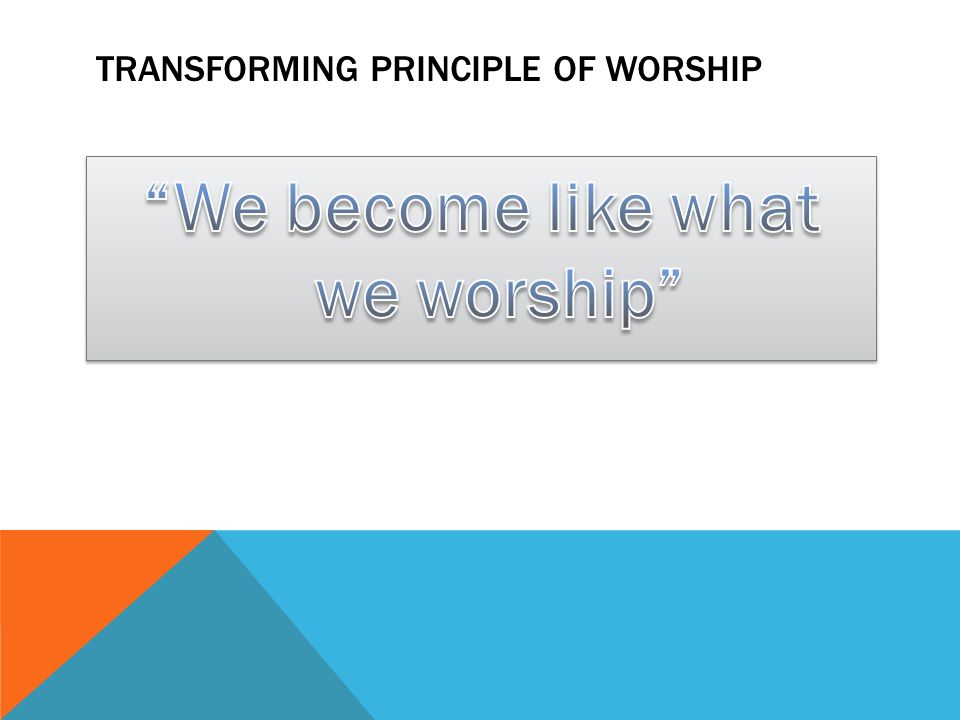 TRANSFORMING PRINCIPLE OF WORSHIP

“We become like what we worship”